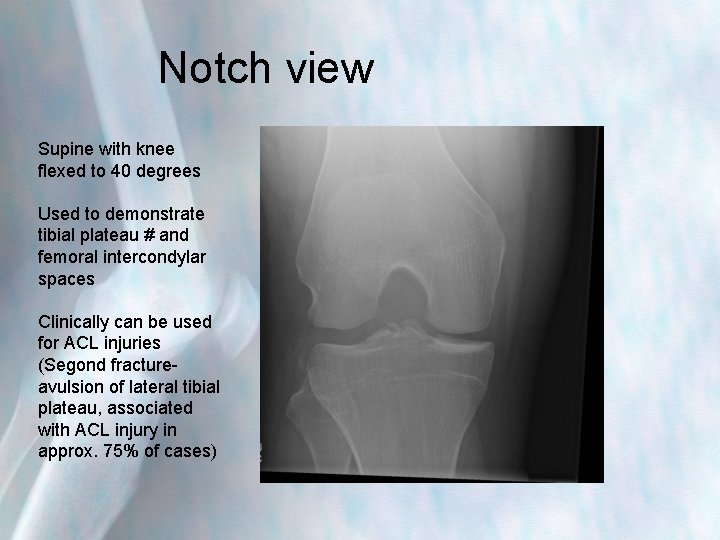 Notch view

Supine with knee flexed to 40 degrees

Used to demonstrate tibial plateau # and femoral intercondylar spaces

Clinically can be used for ACL injuries (Segond fracture-avulsion of lateral tibial plateau, associated with ACL injury in approx. 75% of cases)